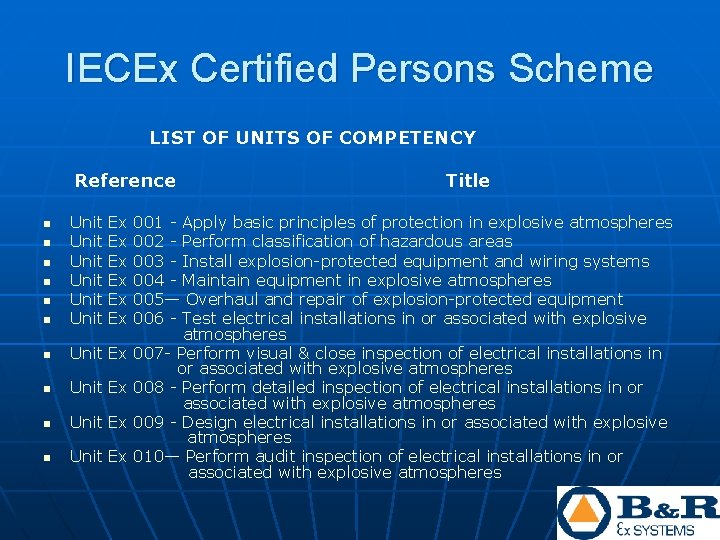 IECEx Certified Persons Scheme

LIST OF UNITS OF COMPETENCY

Reference Title

- Unit Ex 001 - Apply basic principles of protection in explosive atmospheres
- Unit Ex 002 - Perform classification of hazardous areas
- Unit Ex 003 - Install explosion-protected equipment and wiring systems
- Unit Ex 004 - Maintain equipment in explosive atmospheres
- Unit Ex 005— Overhaul and repair of explosion-protected equipment
- Unit Ex 006 - Test electrical installations in or associated with explosive atmospheres
- Unit Ex 007- Perform visual & close inspection of electrical installations in or associated with explosive atmospheres
- Unit Ex 008 - Perform detailed inspection of electrical installations in or associated with explosive atmospheres
- Unit Ex 009 - Design electrical installations in or associated with explosive atmospheres
- Unit Ex 010— Perform audit inspection of electrical installations in or associated with explosive atmospheres

B&R
Ex SYSTEMS